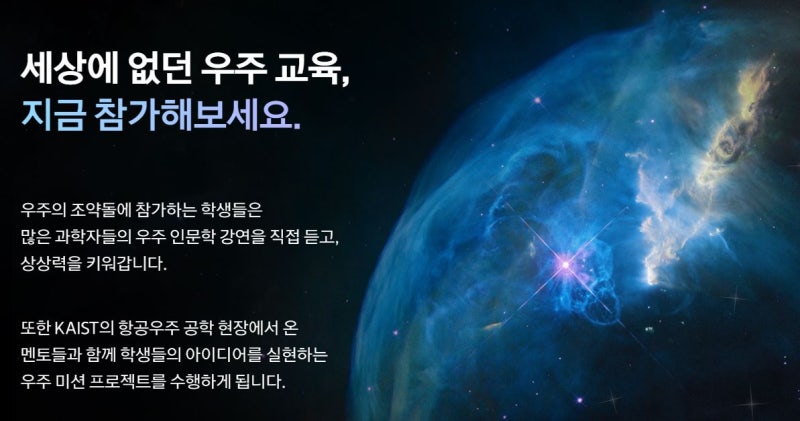 세상에 없던 우주 교육,
지금 참가해보세요.

우주의 조약돌에 참가하는 학생들은 많은 과학자들의 우주 인문학 강연을 직접 듣고, 상상력을 키워갑니다.

또한 KAIST의 항공우주 공학 현장에서 온 멘토들과 함께 학생들의 아이디어를 실현하는 우주 미션 프로젝트를 수행하게 됩니다.